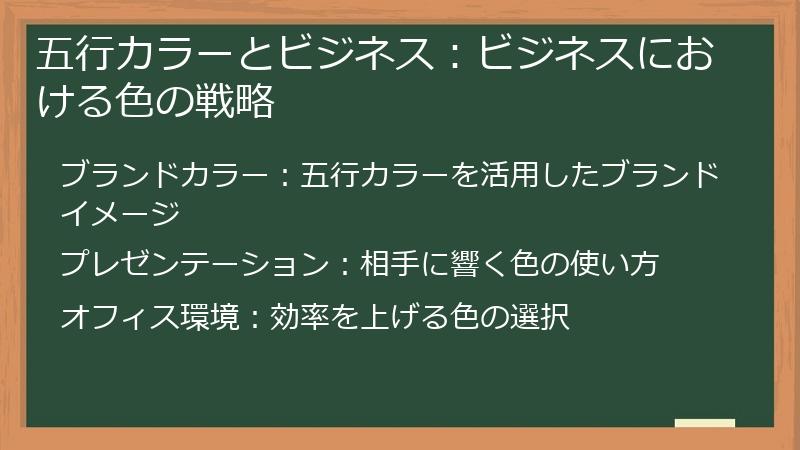 五行カラーとビジネス：ビジネスにおける色の戦略

ブランドカラー：五行カラーを活用したブランドイメージ

プレゼンテーション：相手に響く色の使い方

オフィス環境：効率を上げる色の選択